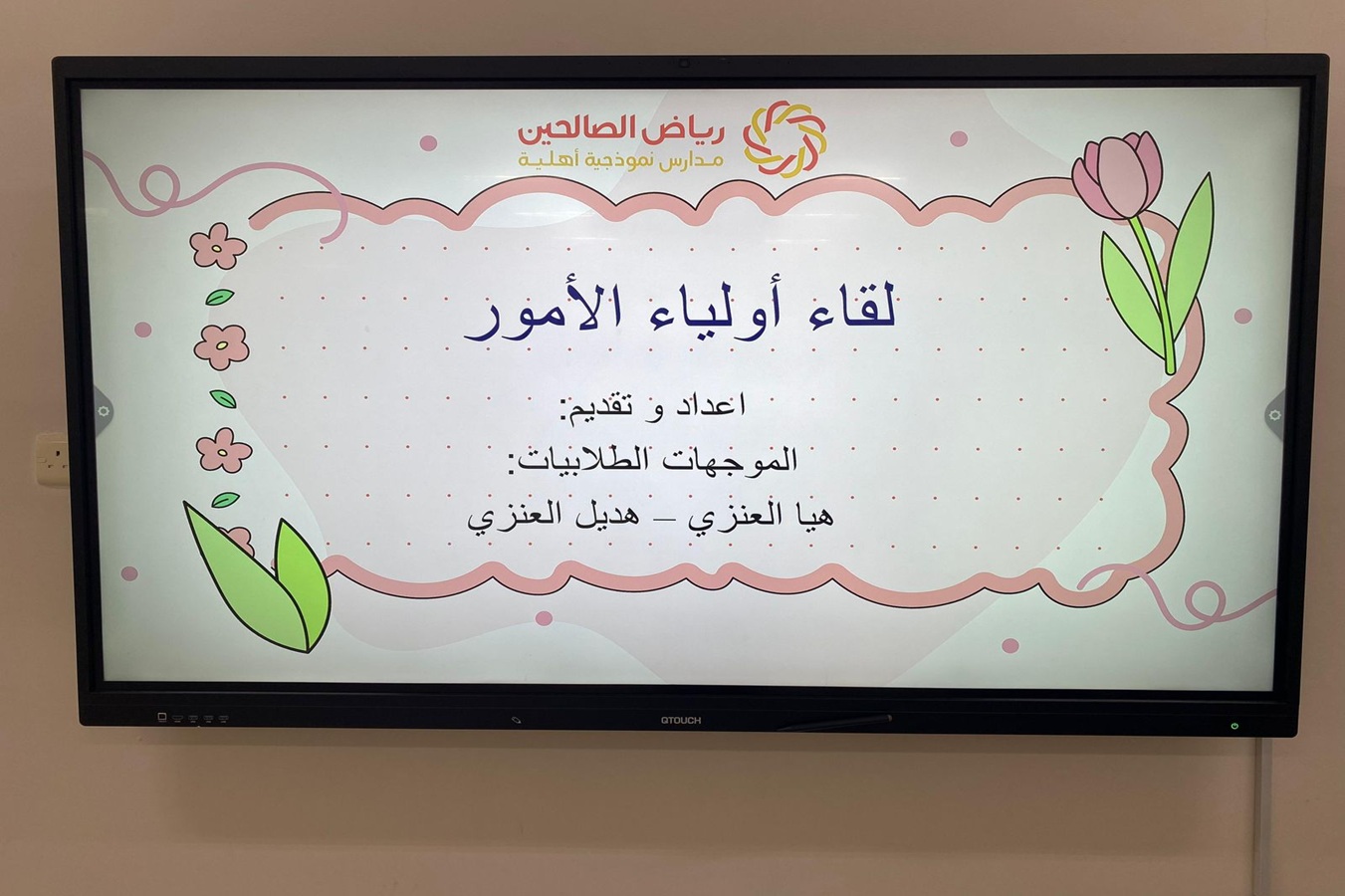 رياض الصالحين
مدارس نموذجية أهلية

لقاء أولياء الأمور

اعداد و تقديم:
الموجهات الطلابيات:
هيا العنزي – هديل العنزي

QTOUCH